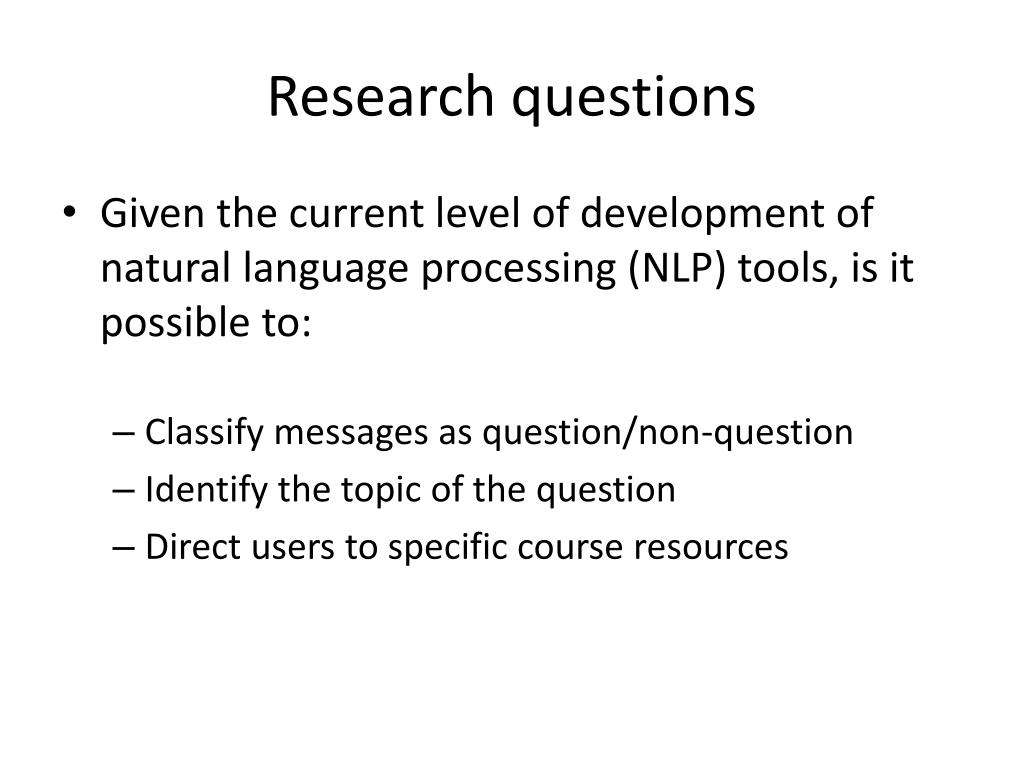 Research questions

• Given the current level of development of natural language processing (NLP) tools, is it possible to:

– Classify messages as question/non-question
– Identify the topic of the question
– Direct users to specific course resources